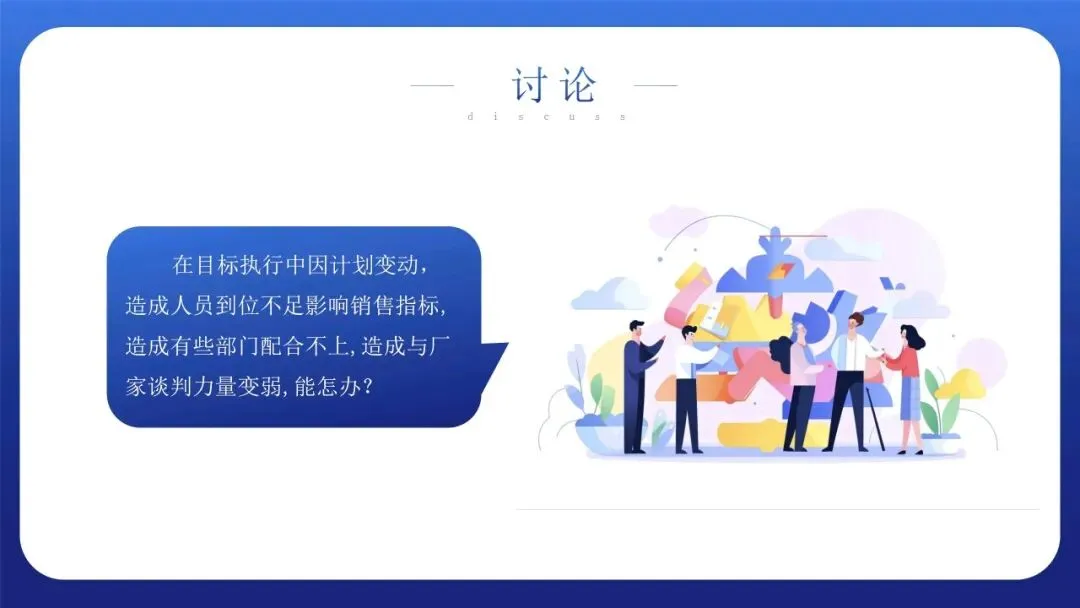 讨论

discuss

在目标执行中因计划变动，造成人员到位不足影响销售指标，造成有些部门配合不上，造成与厂家谈判力量变弱，能怎办？